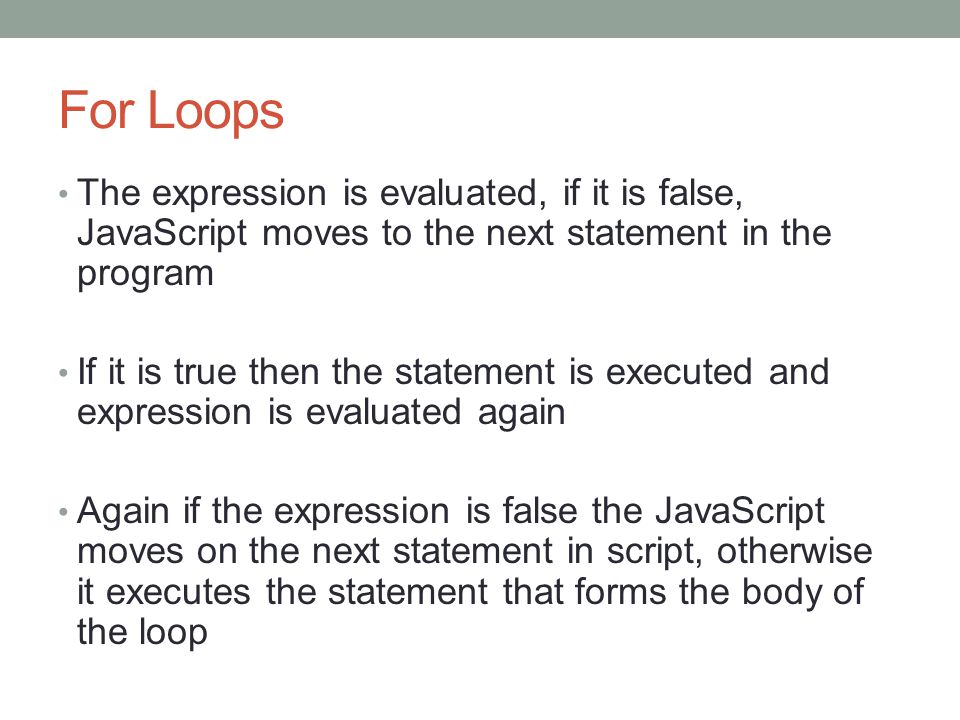 For Loops

• The expression is evaluated, if it is false, JavaScript moves to the next statement in the program

• If it is true then the statement is executed and expression is evaluated again

• Again if the expression is false the JavaScript moves on the next statement in script, otherwise it executes the statement that forms the body of the loop